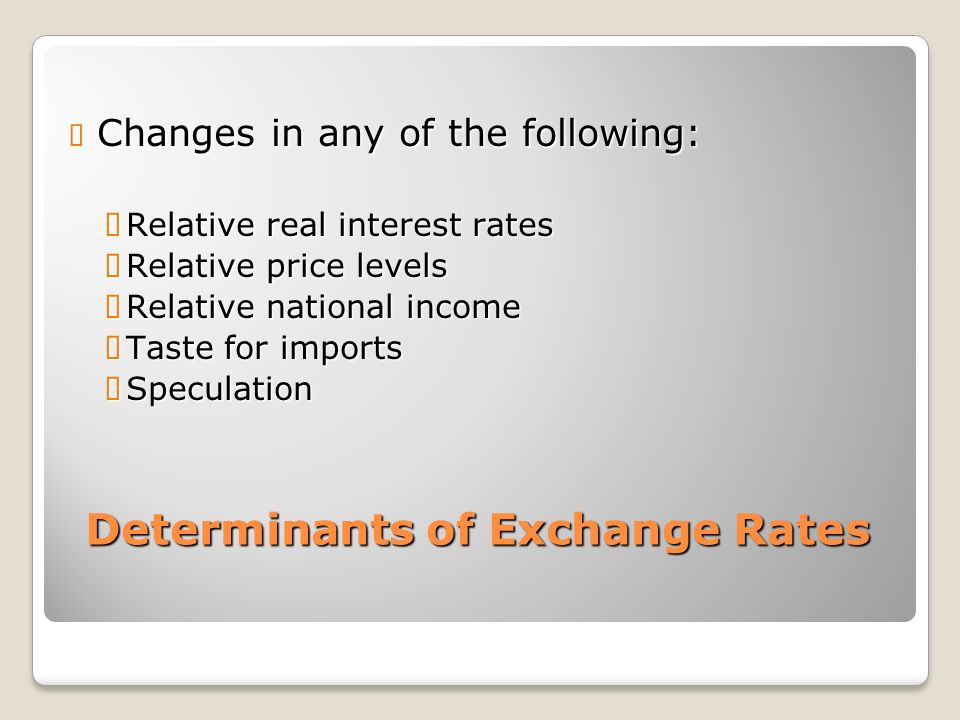 Changes in any of the following:

Relative real interest rates
Relative price levels
Relative national income
Taste for imports
Speculation

Determinants of Exchange Rates